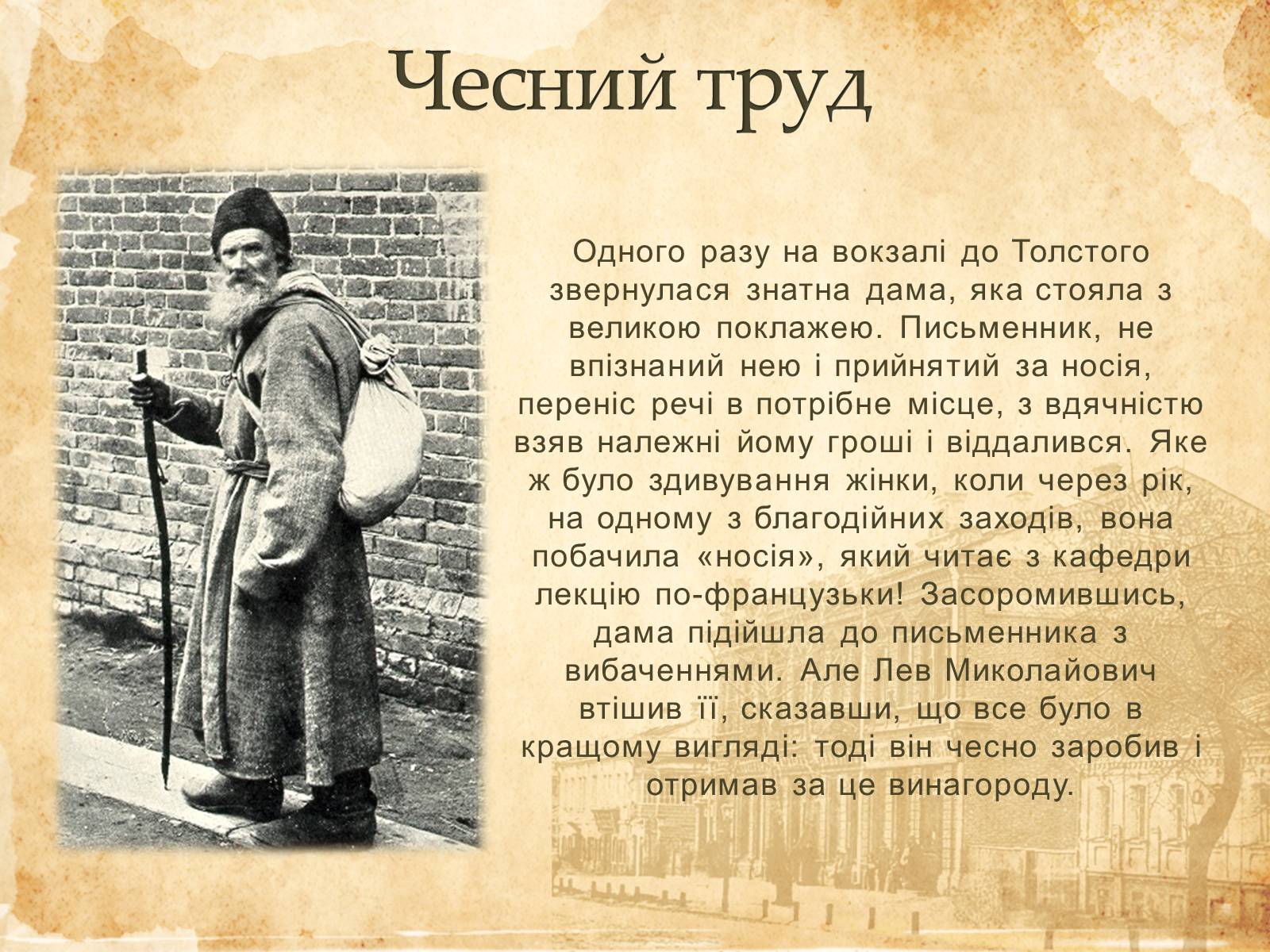 Чесний труд

Одного разу на вокзалі до Толстого звернулася знатна дама, яка стояла з великою поклажею. Письменник, не впізнаний нею і прийнятий за носія, переніс речі в потрібне місце, з вдячністю взяв належні йому гроші і віддалився. Яке ж було здивування жінки, коли через рік, на одному з благодійних заходів, вона побачила «носія», який читає з кафедри лекцію по-французьки! Засоромившись, дама підійшла до письменника з вибаченнями. Але Лев Миколайович втішив її, сказавши, що все було в кращому вигляді: тоді він чесно заробив і отримав за це винагороду.